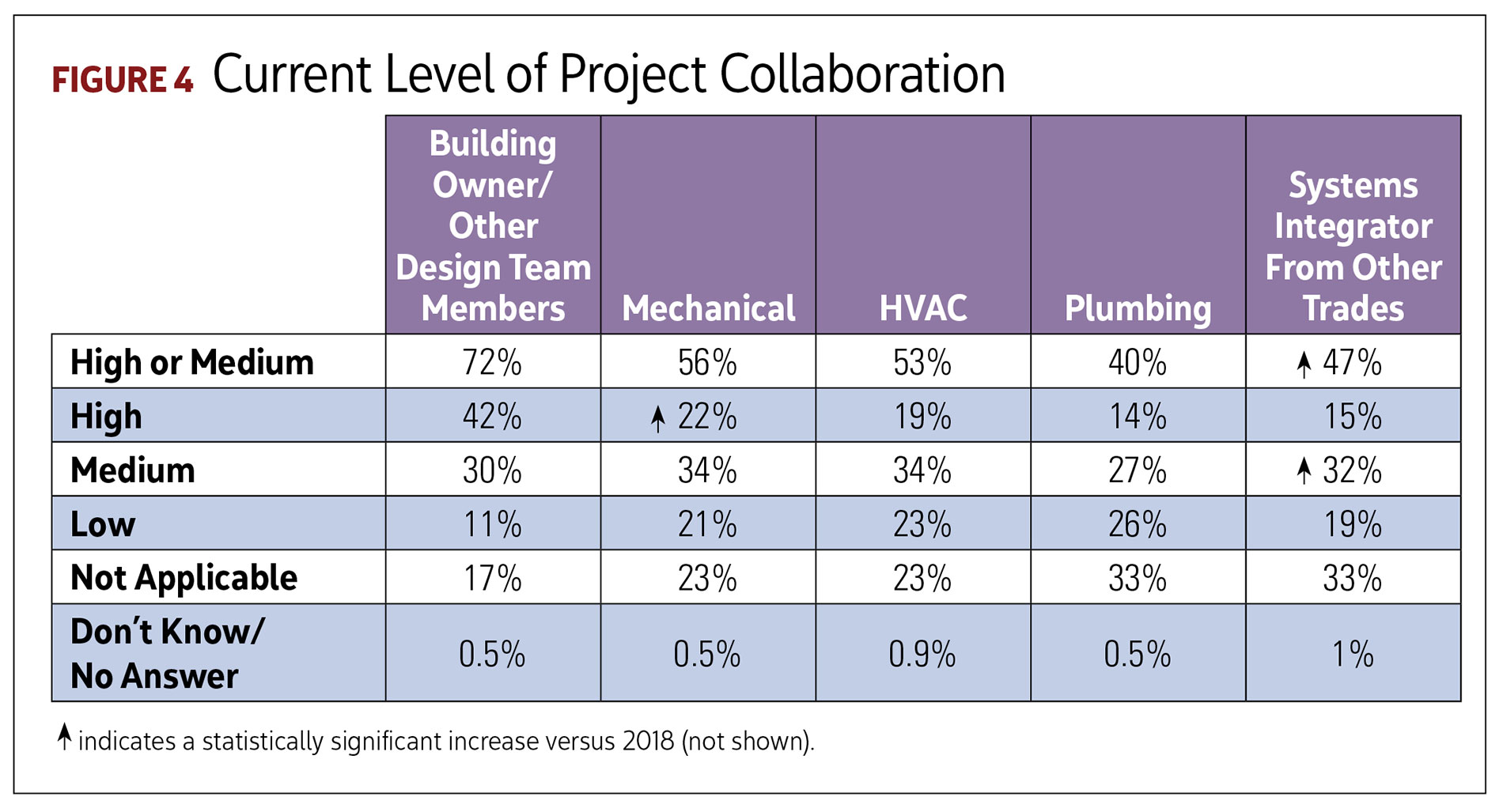 FIGURE 4 Current Level of Project Collaboration

| | Building Owner/ Other Design Team Members | Mechanical | HVAC | Plumbing | Systems Integrator From Other Trades |
|---|---|---|---|---|---|
| High or Medium | 72% | 56% | 53% | 40% | ↑ 47% |
| High | 42% | ↑ 22% | 19% | 14% | 15% |
| Medium | 30% | 34% | 34% | 27% | ↑ 32% |
| Low | 11% | 21% | 23% | 26% | 19% |
| Not Applicable | 17% | 23% | 23% | 33% | 33% |
| Don't Know/ No Answer | 0.5% | 0.5% | 0.9% | 0.5% | 1% |

↑ indicates a statistically significant increase versus 2018 (not shown).